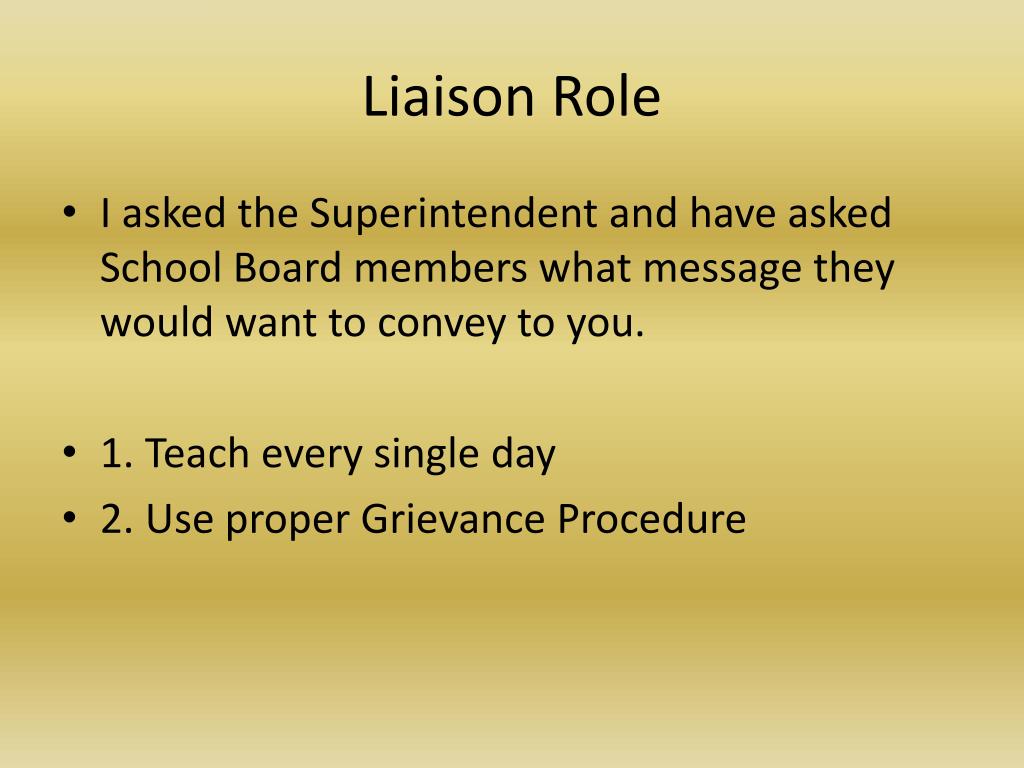 Liaison Role

• I asked the Superintendent and have asked School Board members what message they would want to convey to you.

• 1. Teach every single day
• 2. Use proper Grievance Procedure